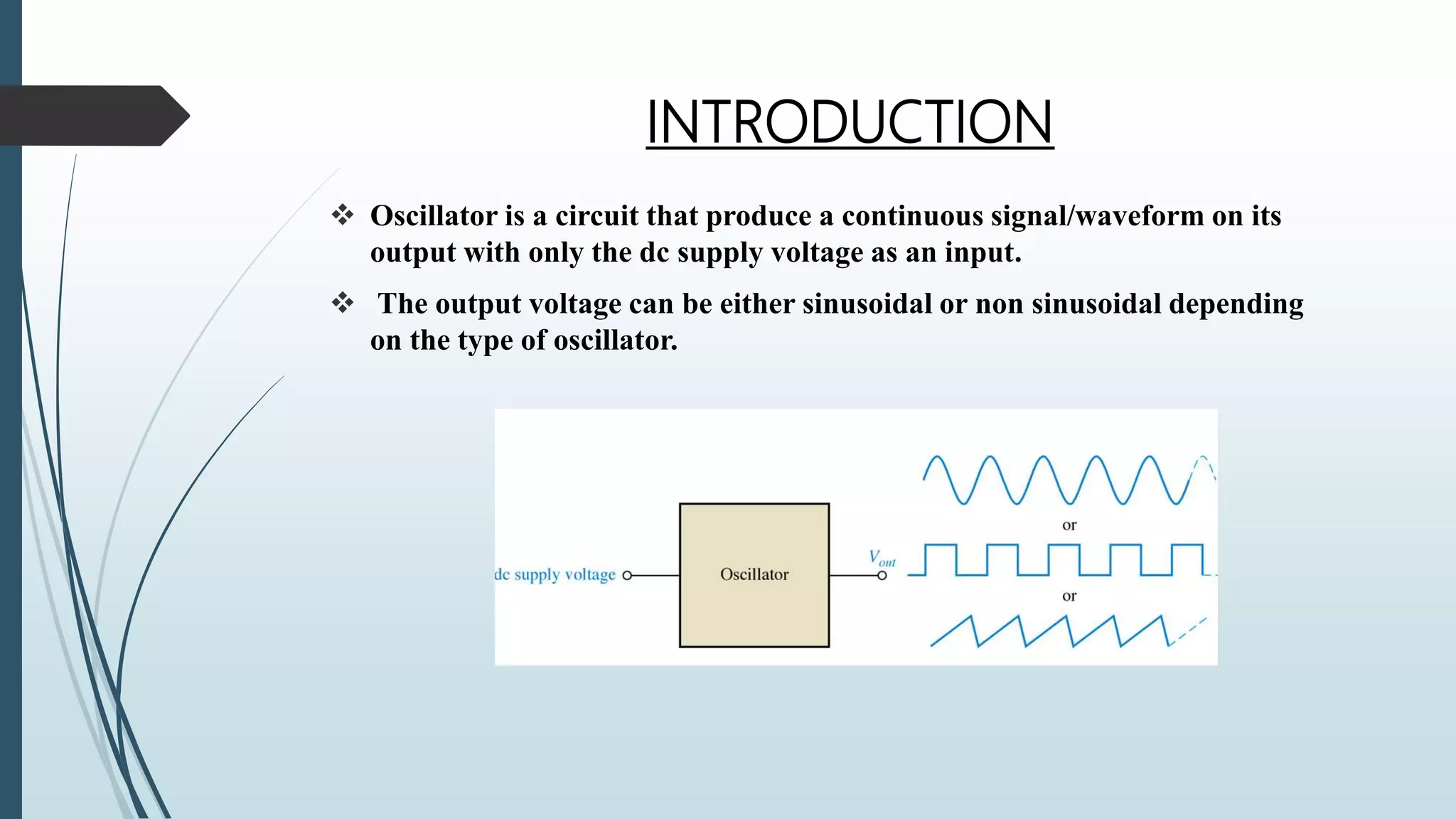 INTRODUCTION

❖ Oscillator is a circuit that produce a continuous signal/waveform on its output with only the dc supply voltage as an input.

❖ The output voltage can be either sinusoidal or non sinusoidal depending on the type of oscillator.

dc supply voltage

Oscillator

$V_{out}$

or

or